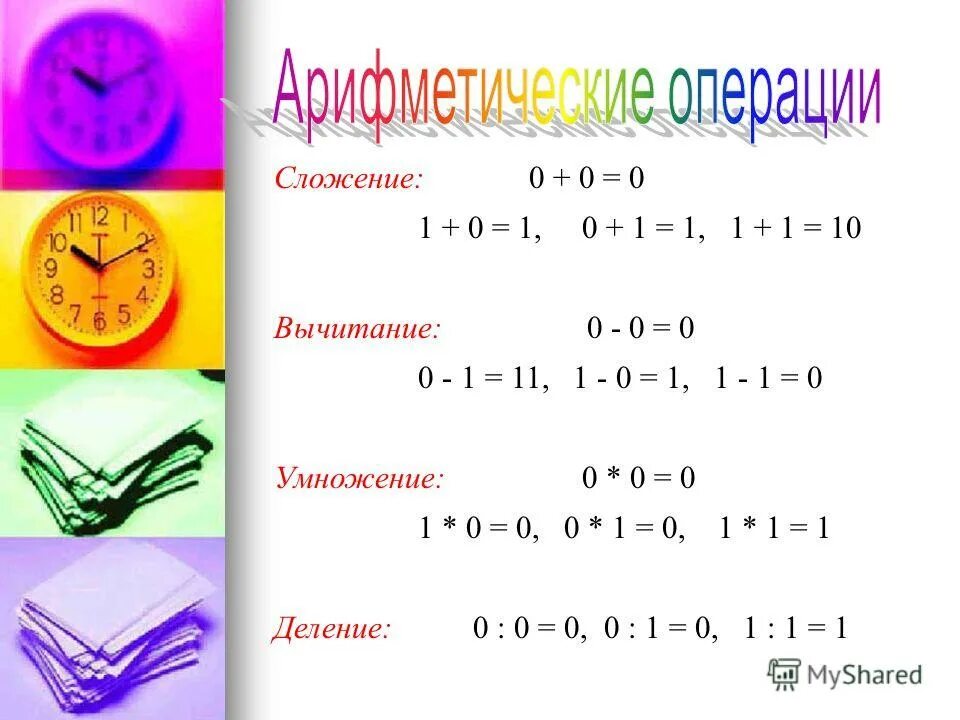 Арифметические операции

Сложение: $0 + 0 = 0$

$1 + 0 = 1$, $0 + 1 = 1$, $1 + 1 = 10$

Вычитание: $0 - 0 = 0$

$0 - 1 = 11$, $1 - 0 = 1$, $1 - 1 = 0$

Умножение: $0 * 0 = 0$

$1 * 0 = 0$, $0 * 1 = 0$, $1 * 1 = 1$

Деление: $0 : 0 = 0$, $0 : 1 = 0$, $1 : 1 = 1$

MyShared